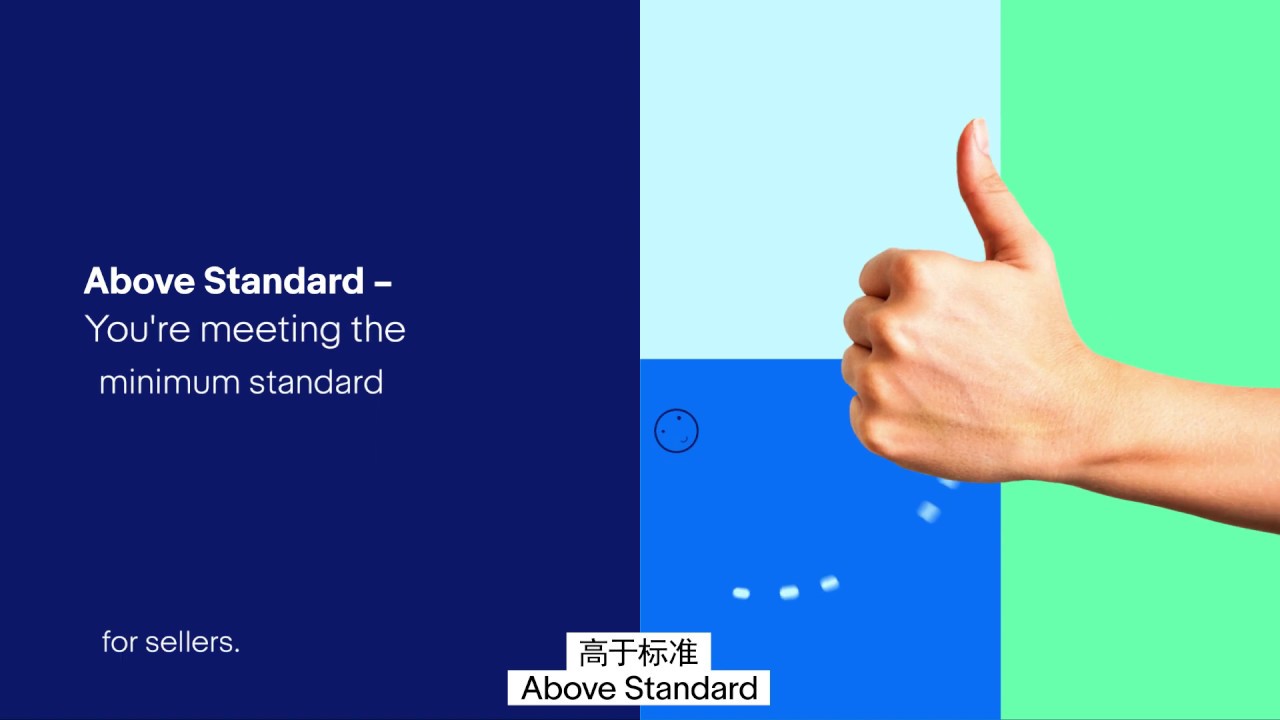 Above Standard –
You're meeting the minimum standard

for sellers.

高于标准
Above Standard